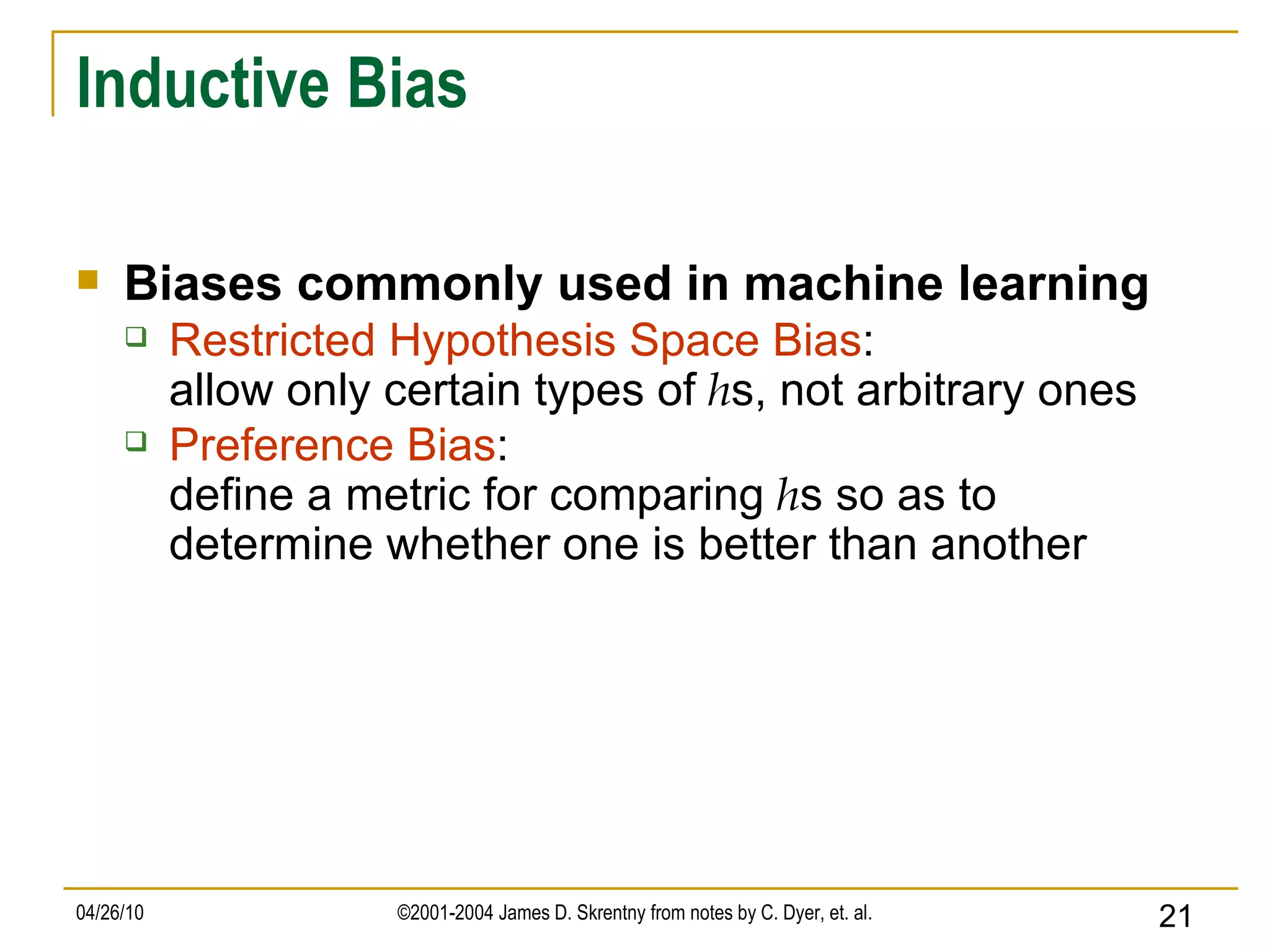 Inductive Bias

Biases commonly used in machine learning

Restricted Hypothesis Space Bias: allow only certain types of $h$s, not arbitrary ones

Preference Bias: define a metric for comparing $h$s so as to determine whether one is better than another

04/26/10

©2001-2004 James D. Skrentny from notes by C. Dyer, et. al.

21